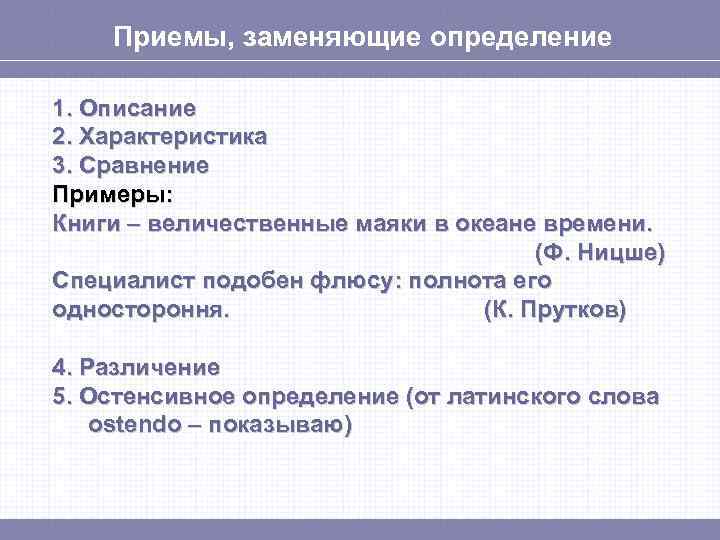 Приемы, заменяющие определение

1. Описание
2. Характеристика
3. Сравнение
Примеры:
Книги – величественные маяки в океане времени. (Ф. Ницше)
Специалист подобен флюсу: полнота его одностороння. (К. Прутков)

4. Различение
5. Остенсивное определение (от латинского слова ostendo – показываю)